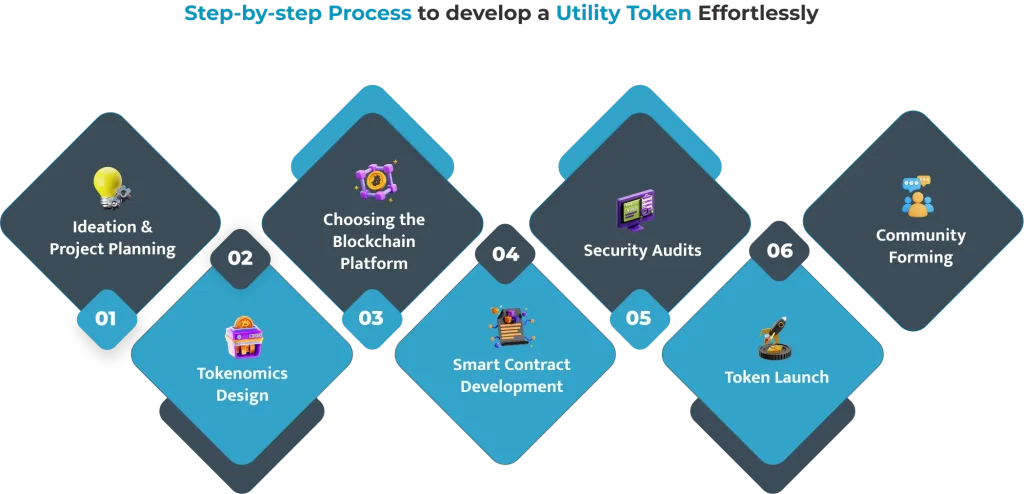 Step-by-step Process to develop a Utility Token Effortlessly

Ideation & Project Planning

01

02

Tokenomics Design

Choosing the Blockchain Platform

03

04

Smart Contract Development

Security Audits

05

06

Token Launch

Community Forming